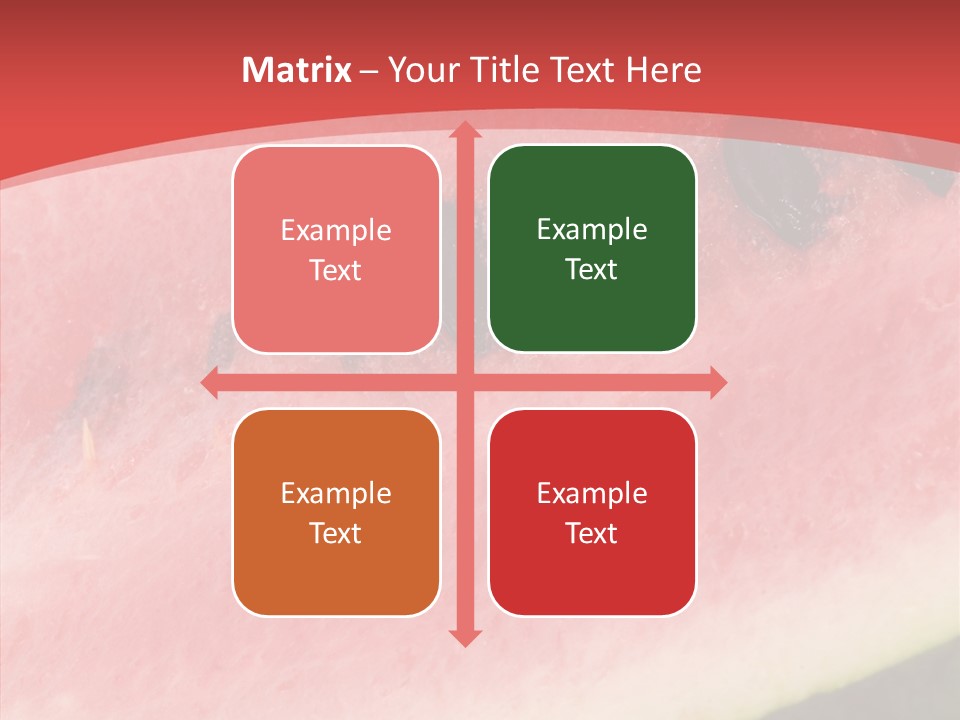 Matrix – Your Title Text Here

Example Text

Example Text

Example Text

Example Text